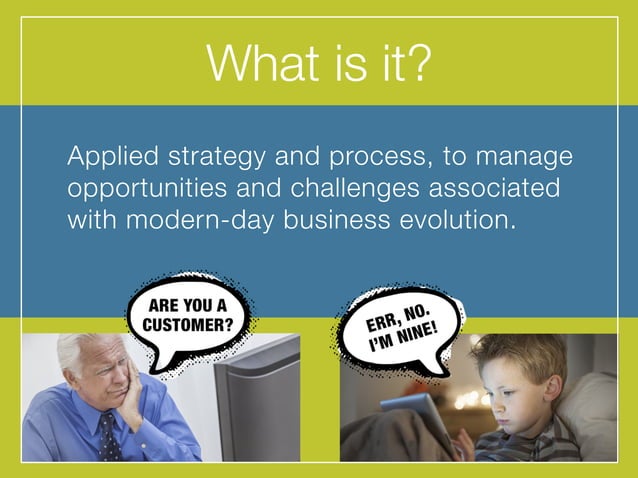 What is it?

Applied strategy and process, to manage opportunities and challenges associated with modern-day business evolution.

ARE YOU A CUSTOMER?

ERR, NO. I'M NINE!